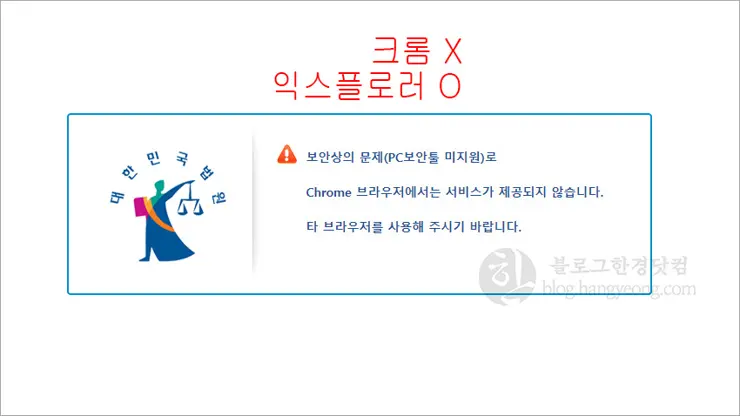 크롬 X
익스플로러 O

대한민국법원

보안상의 문제(PC보안툴 미지원)로

Chrome 브라우저에서는 서비스가 제공되지 않습니다.

타 브라우저를 사용해 주시기 바랍니다.

블로그한경닷컴
blog.hangyeong.com